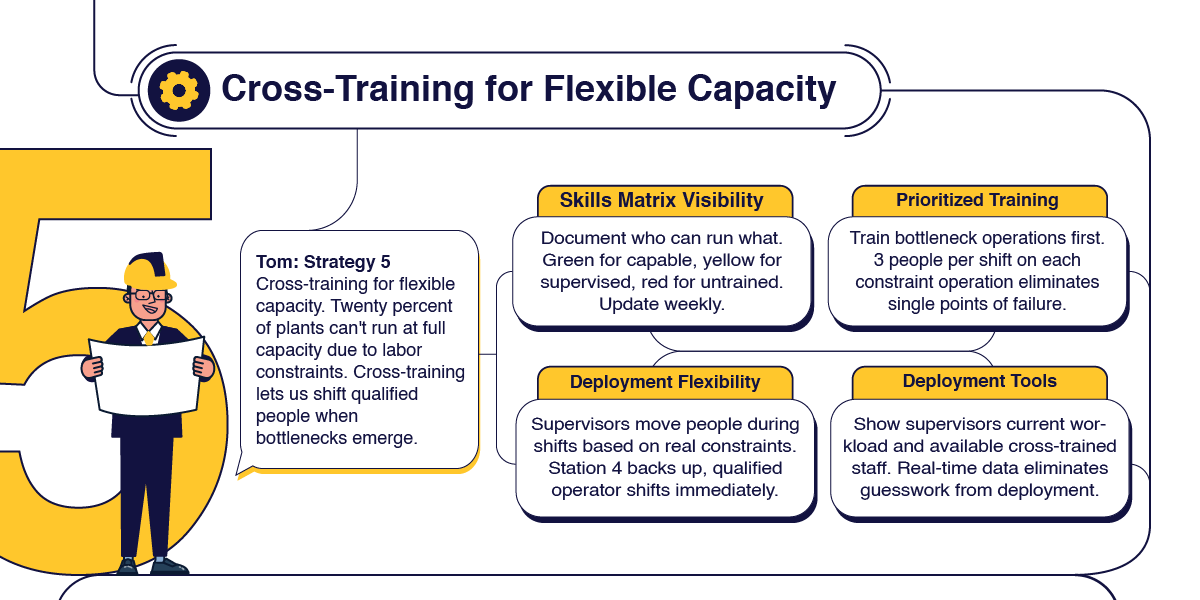 Cross-Training for Flexible Capacity

5

Tom: Strategy 5
Cross-training for flexible capacity. Twenty percent of plants can't run at full capacity due to labor constraints. Cross-training lets us shift qualified people when bottlenecks emerge.

Skills Matrix Visibility
Document who can run what. Green for capable, yellow for supervised, red for untrained. Update weekly.

Prioritized Training
Train bottleneck operations first. 3 people per shift on each constraint operation eliminates single points of failure.

Deployment Flexibility
Supervisors move people during shifts based on real constraints. Station 4 backs up, qualified operator shifts immediately.

Deployment Tools
Show supervisors current workload and available cross-trained staff. Real-time data eliminates guesswork from deployment.